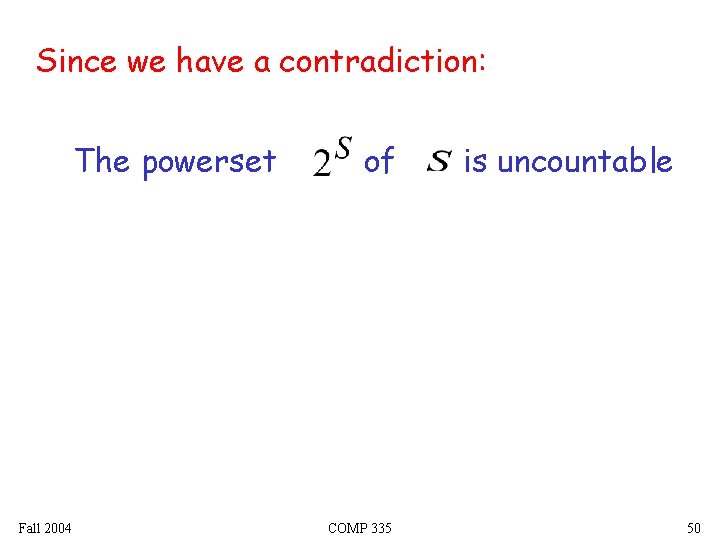 Since we have a contradiction:

The powerset $2^S$ of $S$ is uncountable

Fall 2004

COMP 335

50